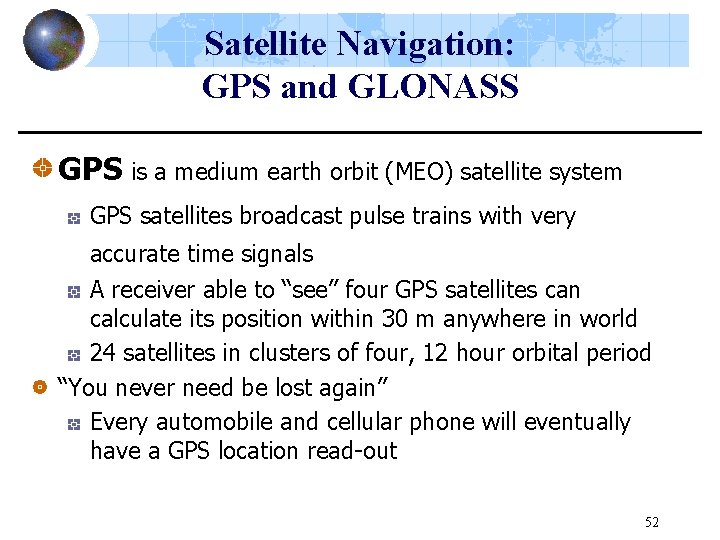 Satellite Navigation:
GPS and GLONASS

GPS is a medium earth orbit (MEO) satellite system

GPS satellites broadcast pulse trains with very accurate time signals

A receiver able to “see” four GPS satellites can calculate its position within 30 m anywhere in world

24 satellites in clusters of four, 12 hour orbital period

“You never need be lost again”

Every automobile and cellular phone will eventually have a GPS location read-out

52